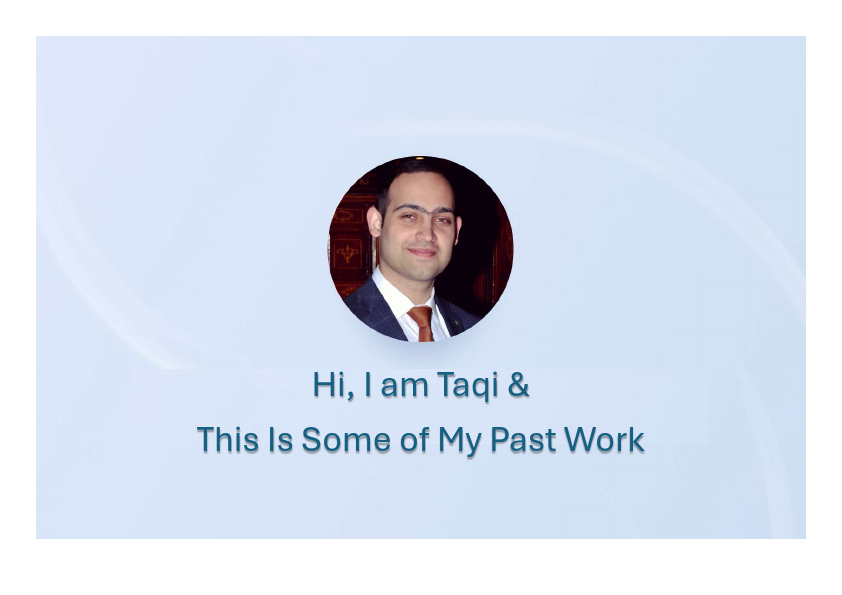 Hi, I am Taqi &
This Is Some of My Past Work